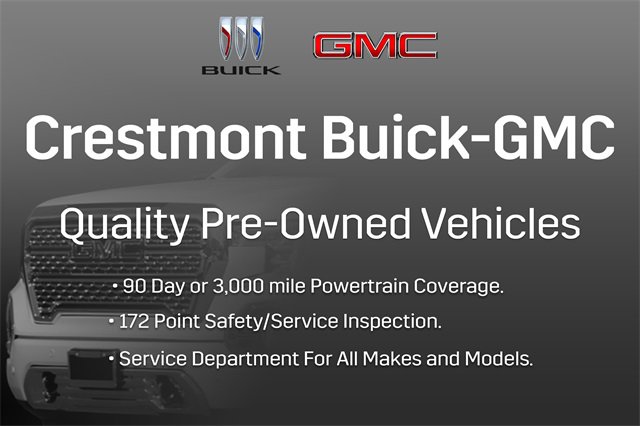 BUICK

GMC

Crestmont Buick-GMC

Quality Pre-Owned Vehicles

• 90 Day or 3,000 mile Powertrain Coverage.

• 172 Point Safety/Service Inspection.

• Service Department For All Makes and Models.